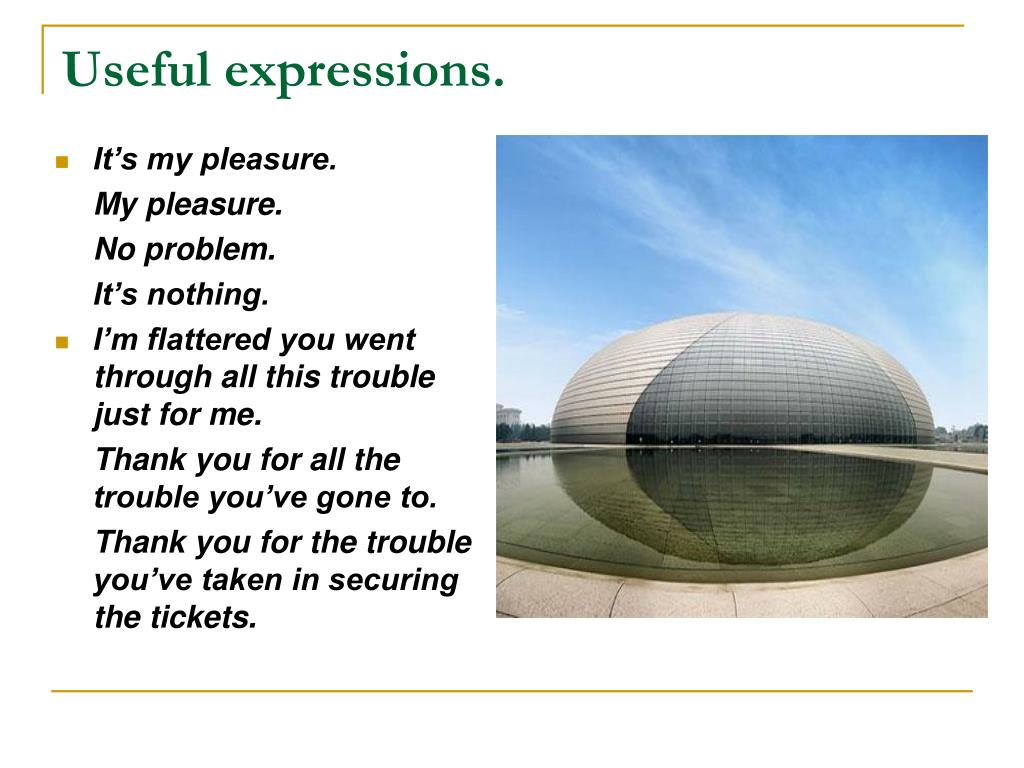 Useful expressions.

It’s my pleasure.
My pleasure.
No problem.
It’s nothing.

I’m flattered you went through all this trouble just for me.
Thank you for all the trouble you’ve gone to.
Thank you for the trouble you’ve taken in securing the tickets.